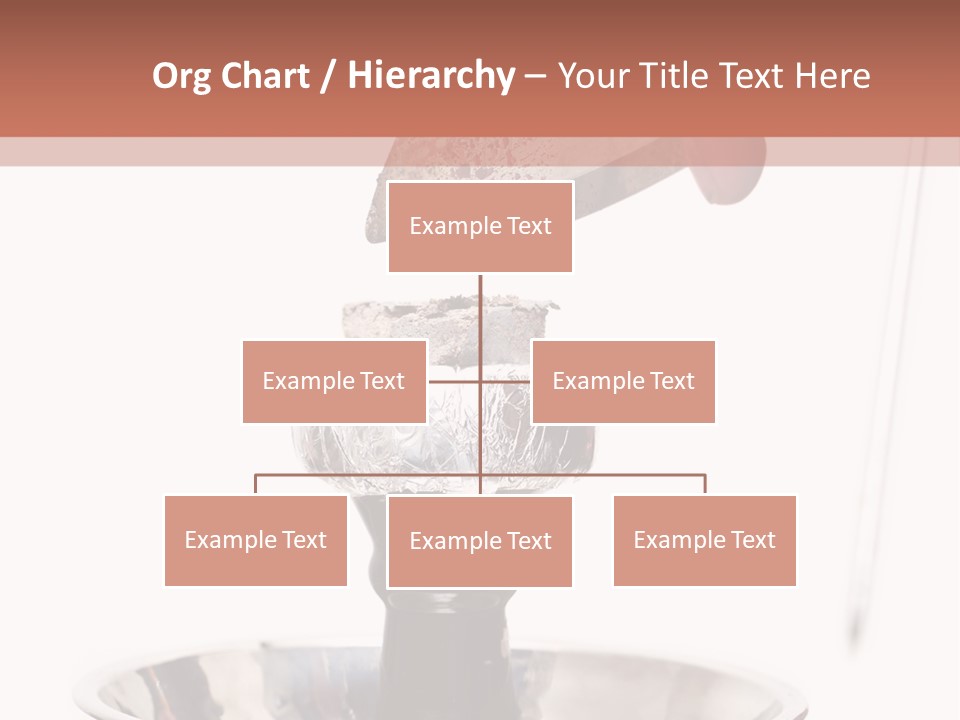 Org Chart / Hierarchy – Your Title Text Here

Example Text

Example Text

Example Text

Example Text

Example Text

Example Text